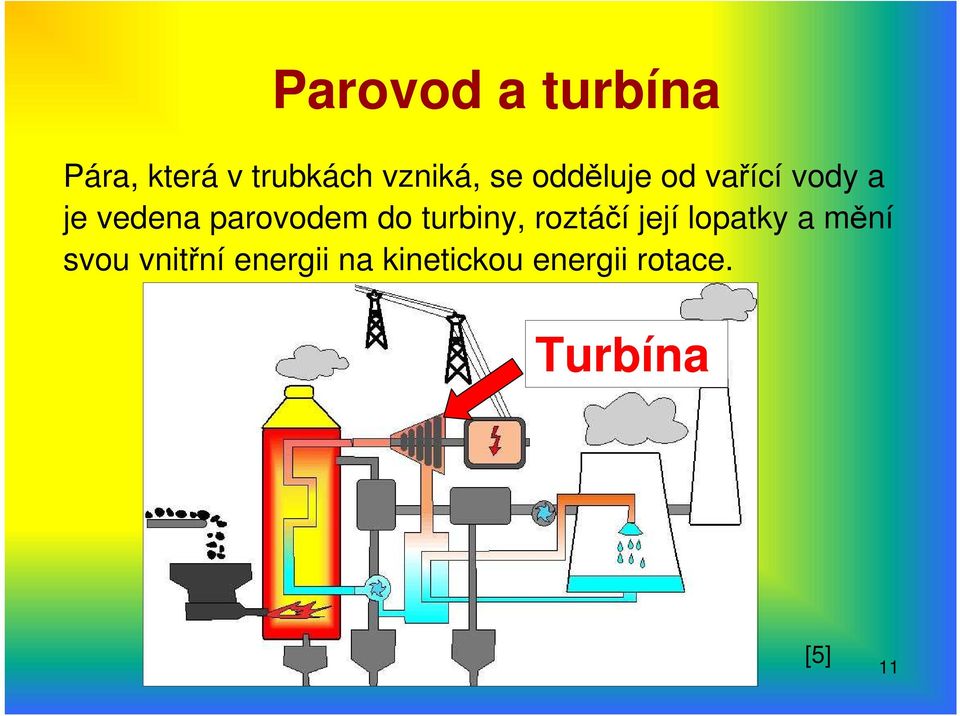 Parovod a turbína

Pára, která v trubkách vzniká, se odděluje od vařící vody a je vedena parovodem do turbiny, roztáčí její lopatky a mění svou vnitřní energii na kinetickou energii rotace.

Turbína

[5]

11